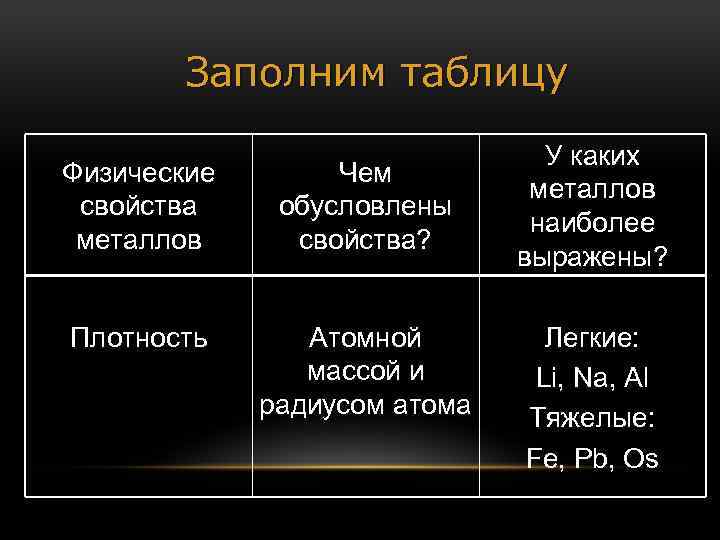 Заполним таблицу

| Физические свойства металлов | Чем обусловлены свойства? | У каких металлов наиболее выражены? |
|---|---|---|
| Плотность | Атомной массой и радиусом атома | Легкие: Li, Na, Al Тяжелые: Fe, Pb, Os |